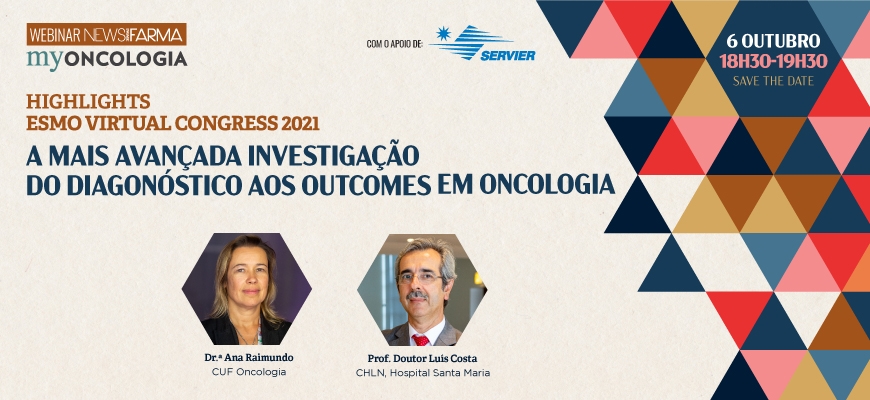 WEBINAR NEWS FARMA
myONCOLOGIA

COM O APOIO DE: SERVIER

6 OUTUBRO
18H30-19H30
SAVE THE DATE

HIGHLIGHTS
ESMO VIRTUAL CONGRESS 2021
A MAIS AVANÇADA INVESTIGAÇÃO DO DIAGONÓSTICO AOS OUTCOMES EM ONCOLOGIA

Dr.ª Ana Raimundo
CUF Oncologia

Prof. Doutor Luís Costa
CHLN, Hospital Santa Maria